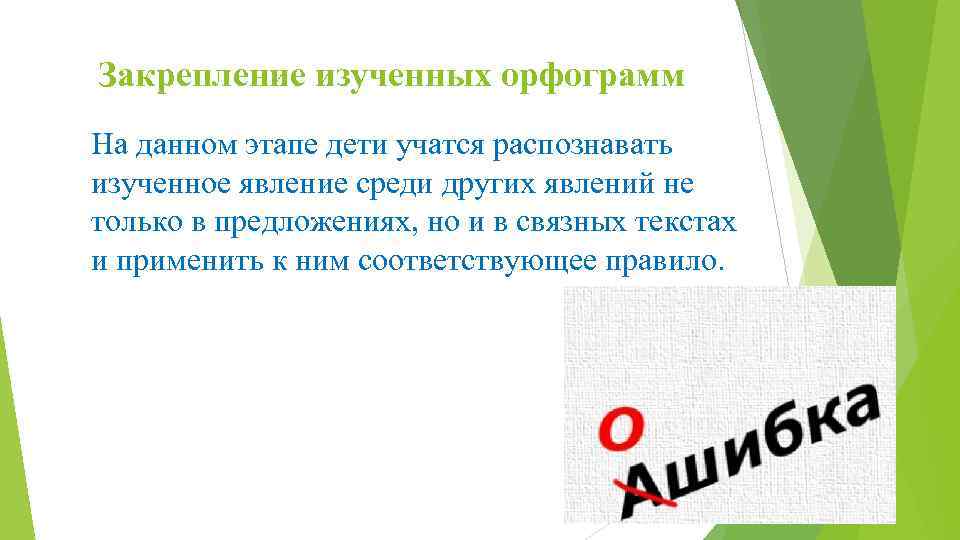 Закрепление изученных орфограмм

На данном этапе дети учатся распознавать изученное явление среди других явлений не только в предложениях, но и в связных текстах и применить к ним соответствующее правило.

О
Ашибка